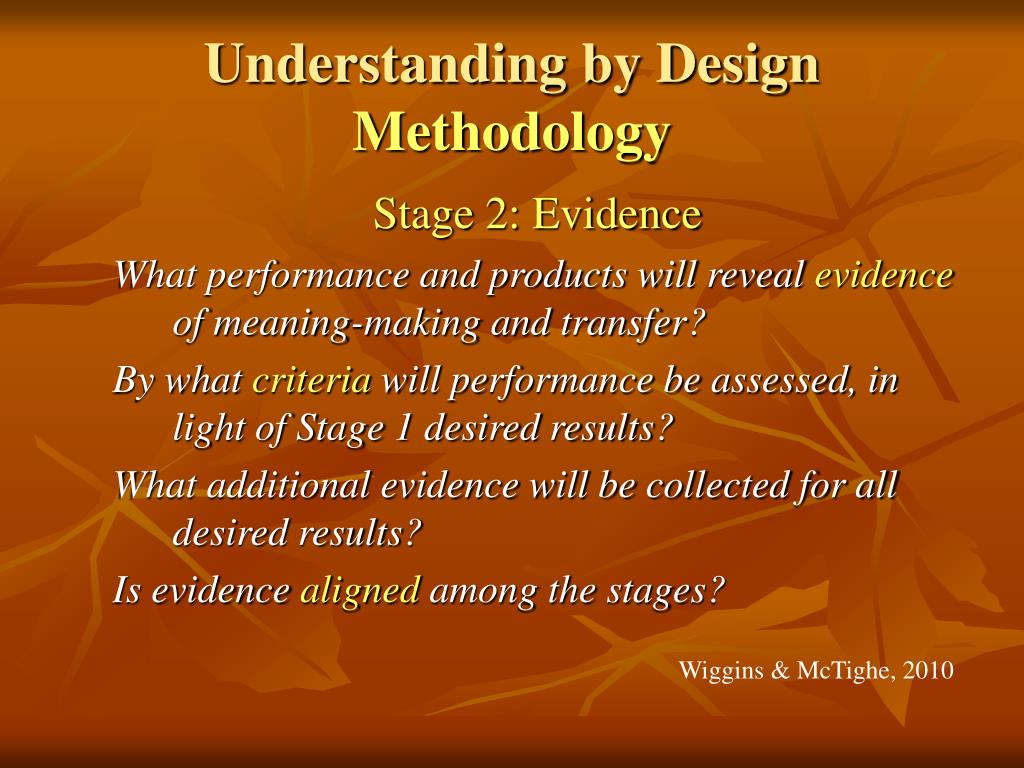 Understanding by Design Methodology

Stage 2: Evidence

What performance and products will reveal evidence of meaning-making and transfer?

By what criteria will performance be assessed, in light of Stage 1 desired results?

What additional evidence will be collected for all desired results?

Is evidence aligned among the stages?

Wiggins & McTighe, 2010